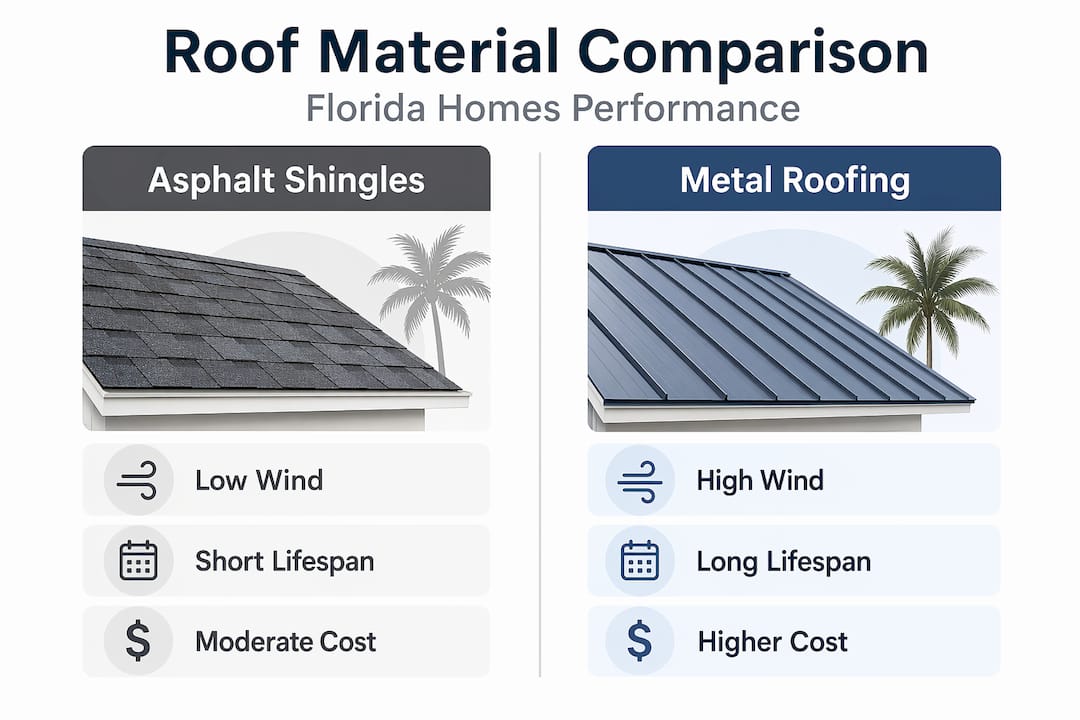 Roof Material Comparison
Florida Homes Performance

Asphalt Shingles

Low Wind

Short Lifespan

$ Moderate Cost

Metal Roofing

High Wind

Long Lifespan

$ Higher Cost